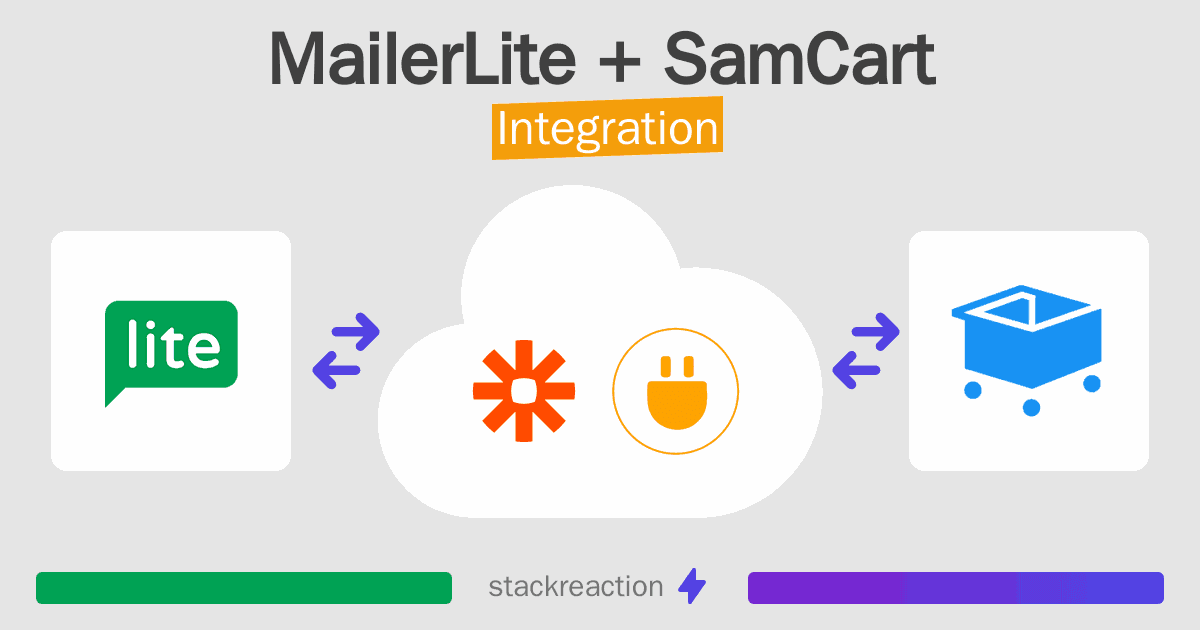 MailerLite + SamCart
Integration

lite

stackreaction